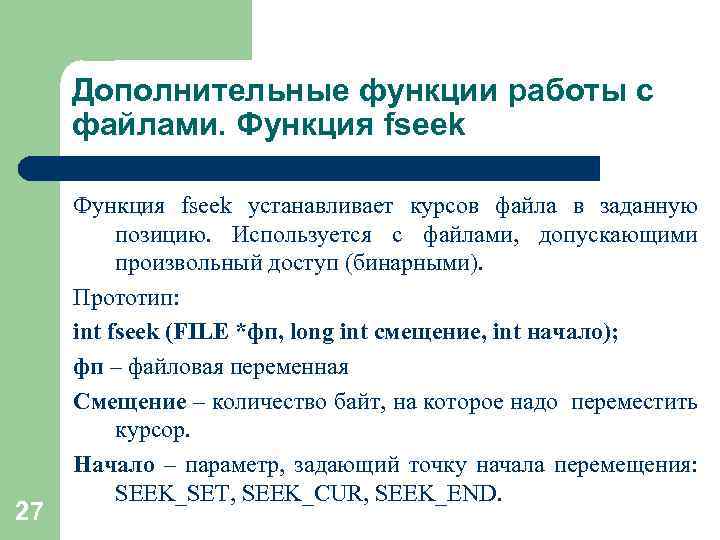 Дополнительные функции работы с файлами. Функция fseek

Функция fseek устанавливает курсов файла в заданную позицию. Используется с файлами, допускающими произвольный доступ (бинарными).

Прототип:

int fseek (FILE *фп, long int смещение, int начало);

фп – файловая переменная

Смещение – количество байт, на которое надо переместить курсор.

Начало – параметр, задающий точку начала перемещения: SEEK_SET, SEEK_CUR, SEEK_END.

27